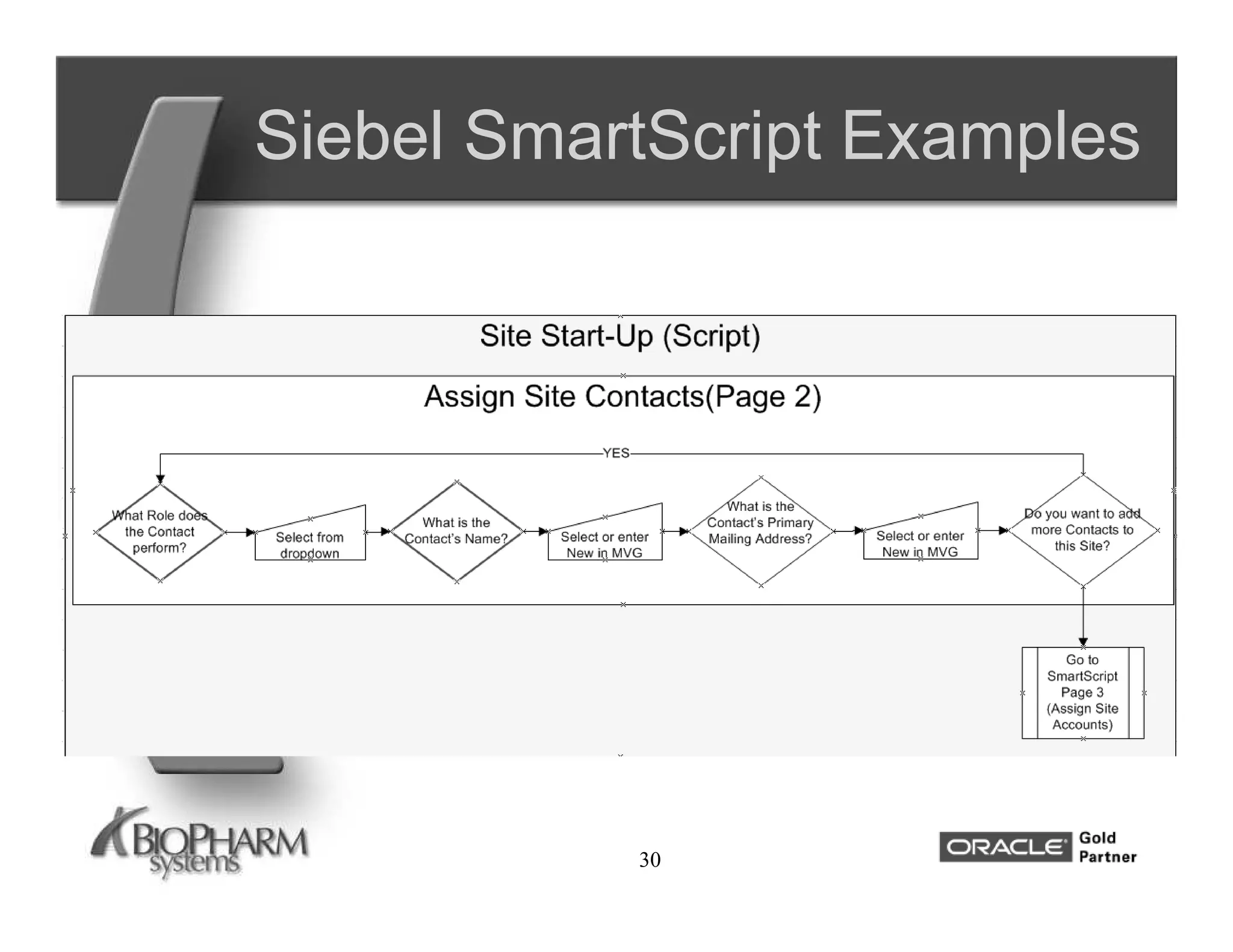 Siebel SmartScript Examples

Site Start-Up (Script)

Assign Site Contacts(Page 2)

YES

What Role does the Contact perform?

Select from dropdown

What is the Contact's Name?

Select or enter New in MVG

What is the Contact's Primary Mailing Address?

Select or enter New in MVG

Do you want to add more Contacts to this Site?

Go to SmartScript Page 3 (Assign Site Accounts)

BIOPHARM systems

30

ORACLE Gold Partner